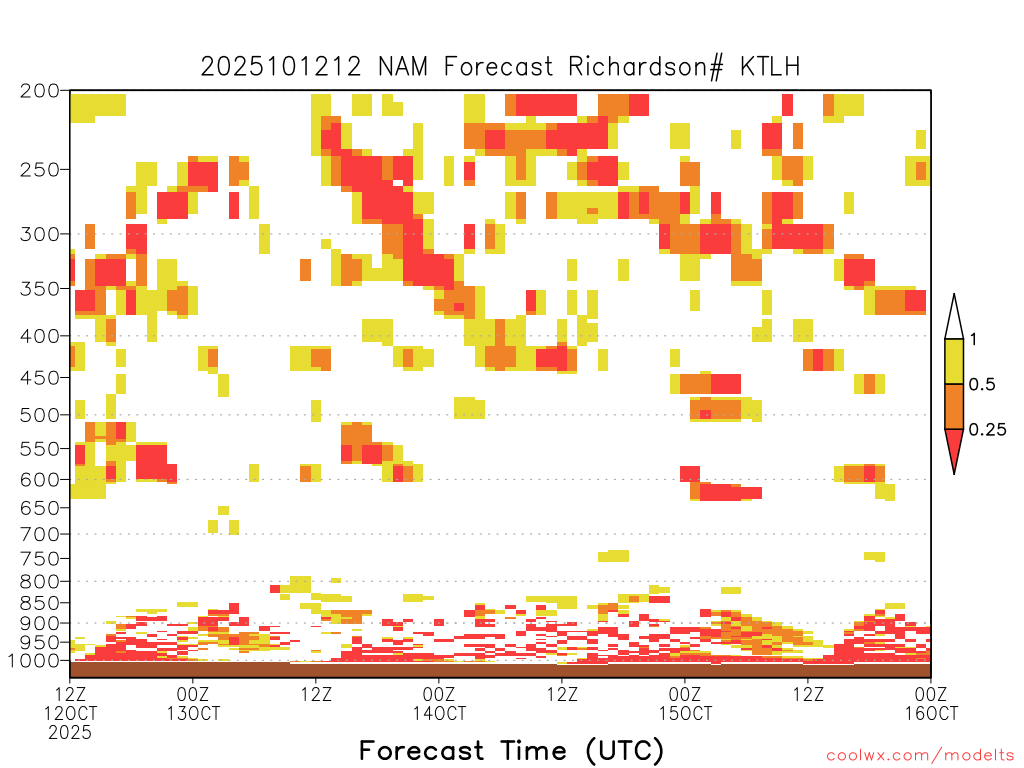 2025101212 NAM Forecast Richardson# KTLH

200
250
300
350
400
450
500
550
600
650
700
750
800
850
900
950
1000

1
0.5
0.25

12Z 12OCT 2025
00Z 13OCT
12Z
00Z 14OCT
12Z
00Z 15OCT
12Z
00Z 16OCT

Forecast Time (UTC)

coolwx.com/modelts